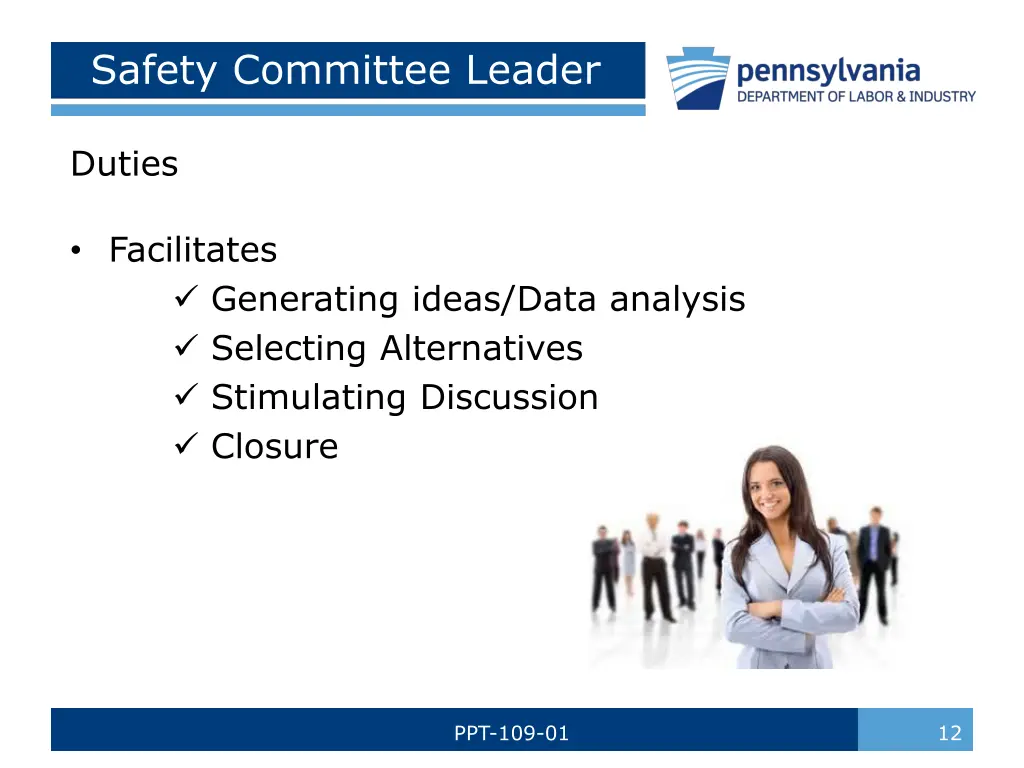 Safety Committee Leader

pennsylvania
DEPARTMENT OF LABOR & INDUSTRY

Duties

• Facilitates
✓ Generating ideas/Data analysis
✓ Selecting Alternatives
✓ Stimulating Discussion
✓ Closure

PPT-109-01

12